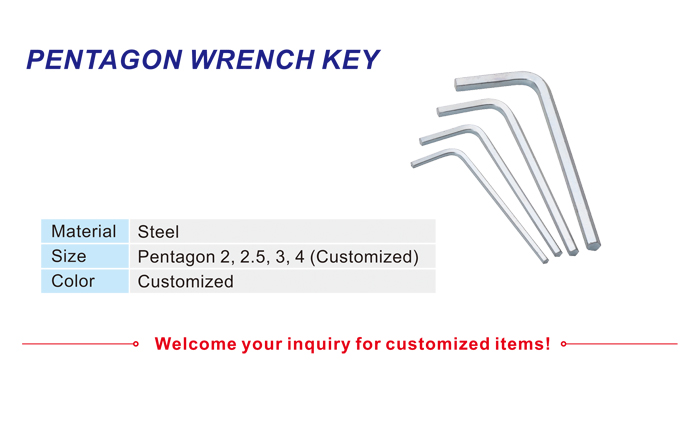 PENTAGON WRENCH KEY

| Material | Steel |
|---|---|
| Size | Pentagon 2, 2.5, 3, 4 (Customized) |
| Color | Customized |

Welcome your inquiry for customized items!